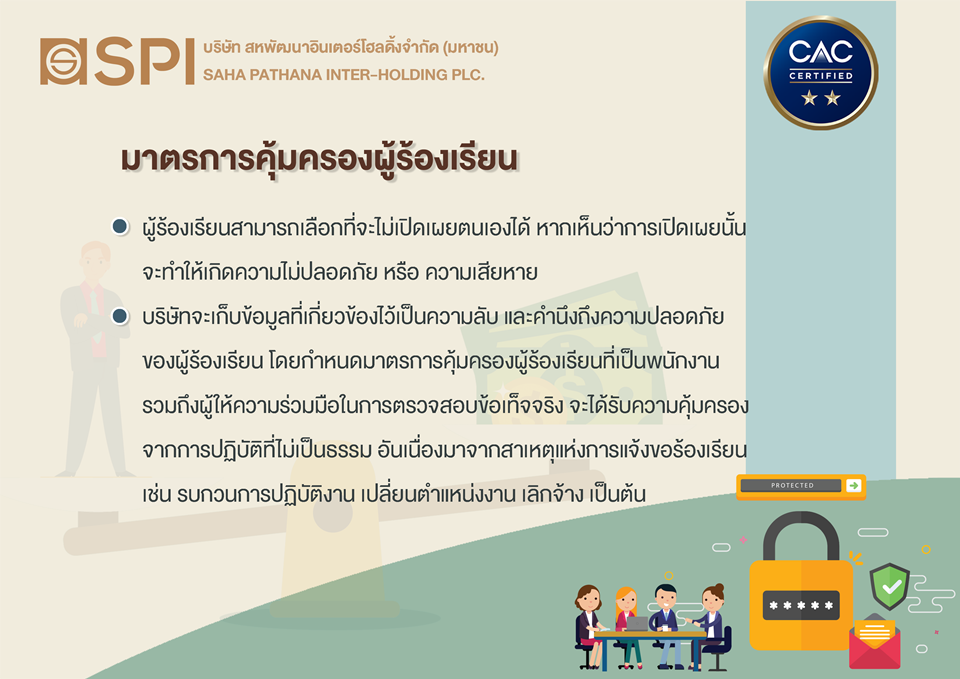 SPI บริษัท สหพัฒนาอินเตอร์โฮลดิ้งจำกัด (มหาชน)
SAHA PATHANA INTER-HOLDING PLC.

CAC
CERTIFIED

มาตรการคุ้มครองผู้ร้องเรียน

ผู้ร้องเรียนสามารถเลือกที่จะไม่เปิดเผยตนเองได้ หากเห็นว่าการเปิดเผยนั้นจะทำให้เกิดความไม่ปลอดภัย หรือ ความเสียหาย

บริษัทจะเก็บข้อมูลที่เกี่ยวข้องไว้เป็นความลับ และคำนึงถึงความปลอดภัยของผู้ร้องเรียน โดยกำหนดมาตรการคุ้มครองผู้ร้องเรียนที่เป็นพนักงาน รวมถึงผู้ให้ความร่วมมือในการตรวจสอบข้อเท็จจริง จะได้รับความคุ้มครองจากการปฏิบัติที่ไม่เป็นธรรม อันเนื่องมาจากสาเหตุแห่งการแจ้งขอร้องเรียน เช่น รบกวนการปฏิบัติงาน เปลี่ยนตำแหน่งงาน เลิกจ้าง เป็นต้น

PROTECTED

*****